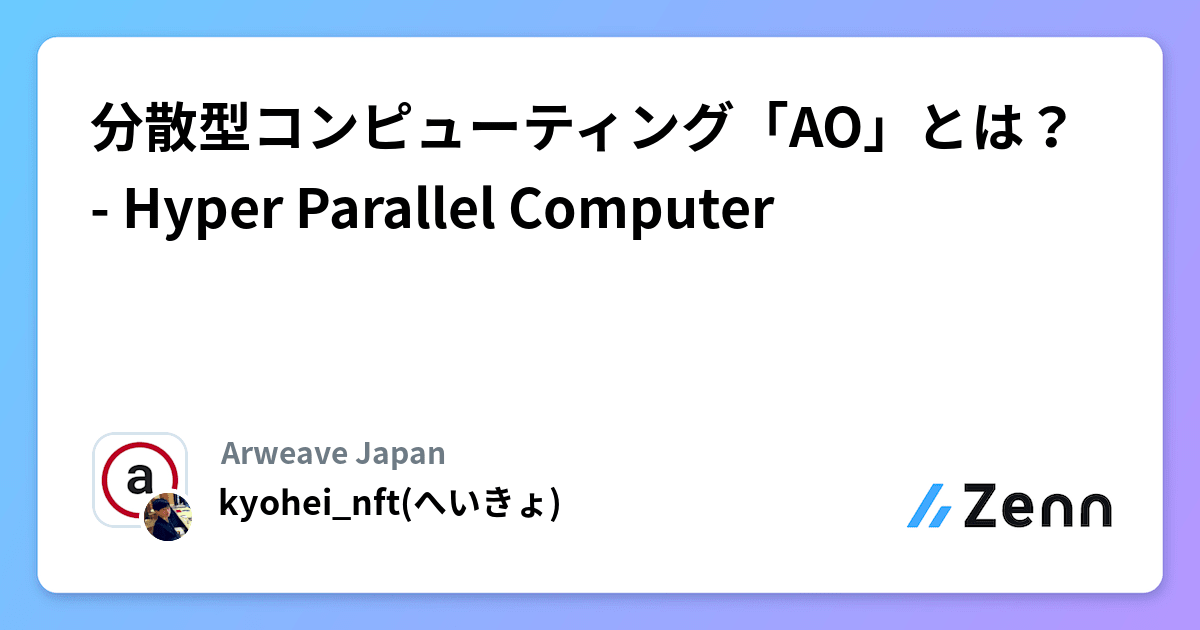 分散型コンピューティング「AO」とは？ - Hyper Parallel Computer

a

Arweave Japan
kyohei_nft(へいきょ)

Zenn